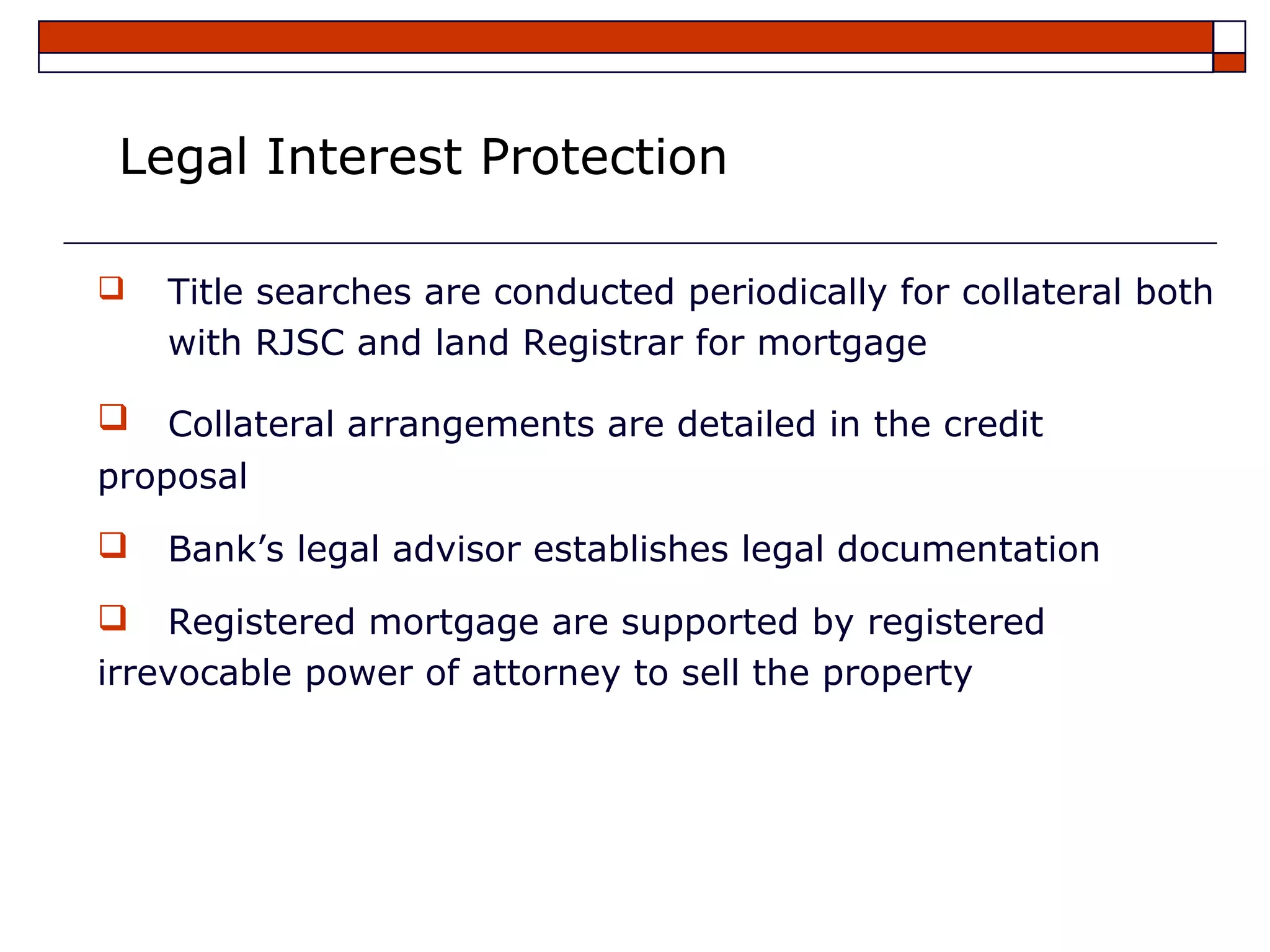 Legal Interest Protection

❑ Title searches are conducted periodically for collateral both with RJSC and land Registrar for mortgage

❑ Collateral arrangements are detailed in the credit proposal

❑ Bank’s legal advisor establishes legal documentation

❑ Registered mortgage are supported by registered irrevocable power of attorney to sell the property